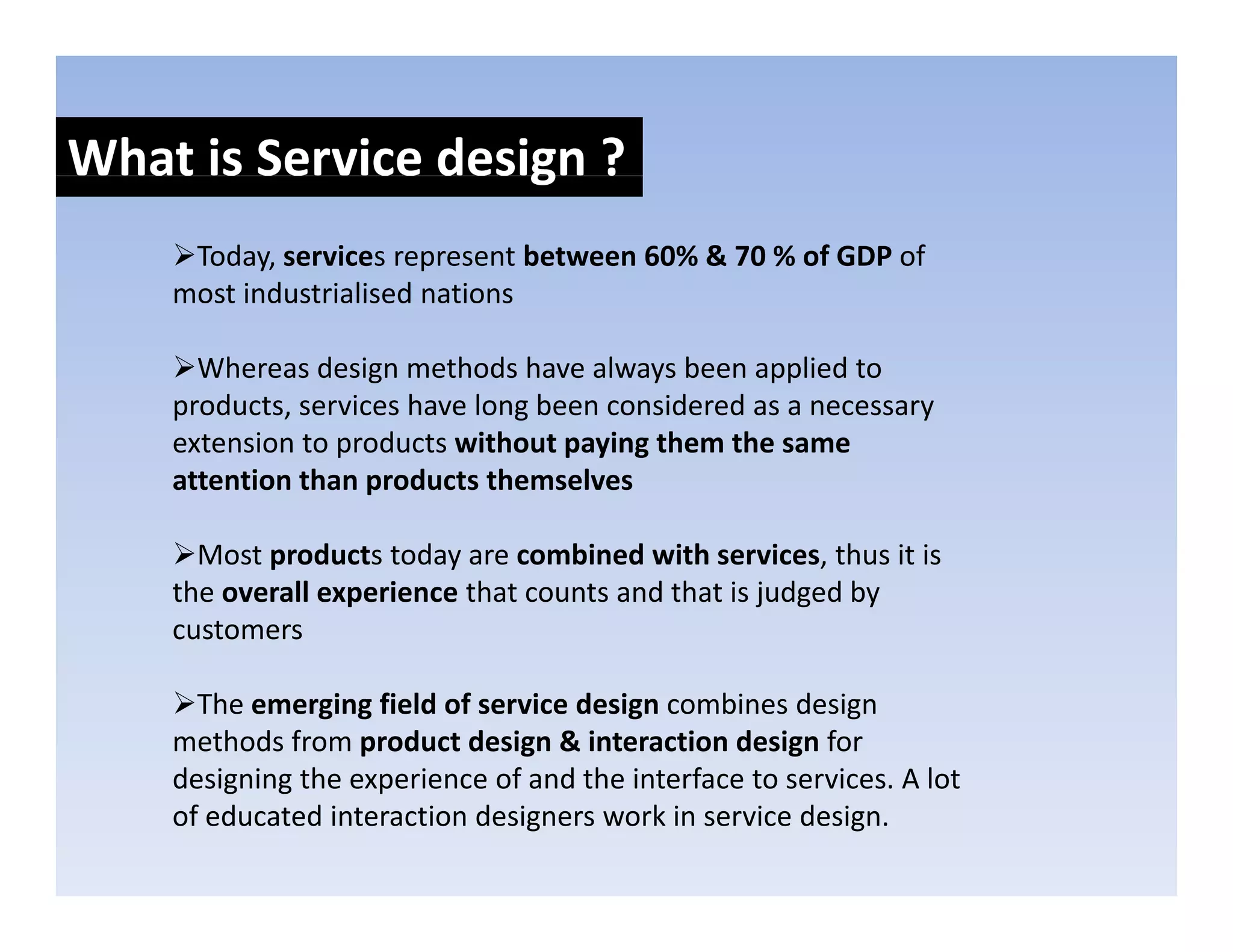 What is Service design ?

➢Today, services represent between 60% & 70 % of GDP of most industrialised nations

➢Whereas design methods have always been applied to products, services have long been considered as a necessary extension to products without paying them the same attention than products themselves

➢Most products today are combined with services, thus it is the overall experience that counts and that is judged by customers

➢The emerging field of service design combines design methods from product design & interaction design for designing the experience of and the interface to services. A lot of educated interaction designers work in service design.